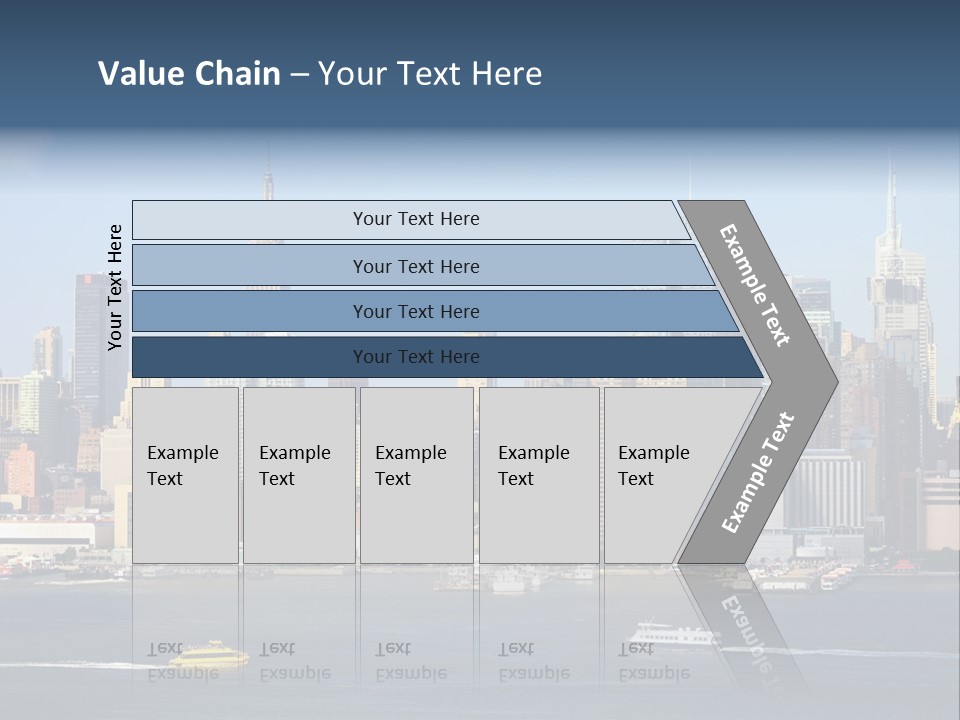 Value Chain – Your Text Here

Your Text Here

Your Text Here

Your Text Here

Your Text Here

Your Text Here

Example Text

Example Text

Example Text

Example Text

Example Text

Example Text

Example Text